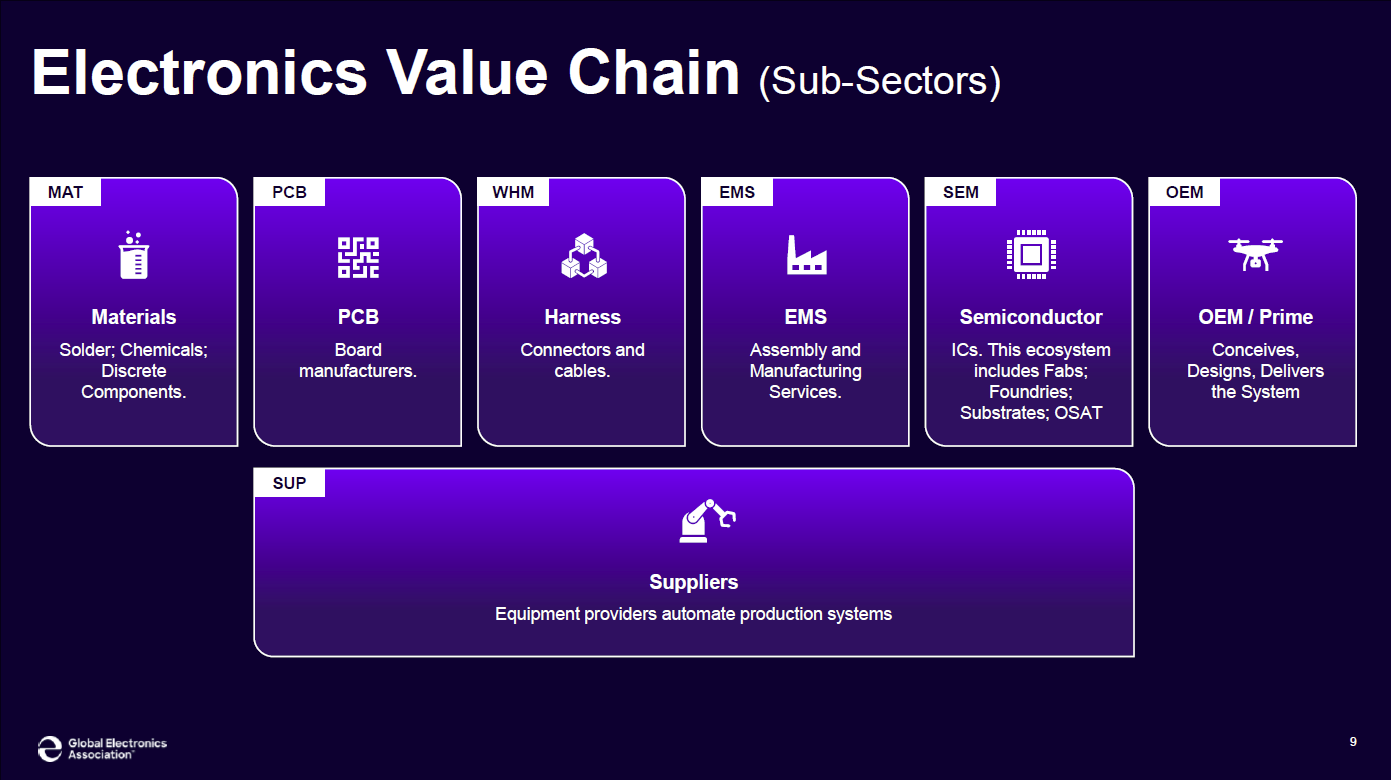 Electronics Value Chain (Sub-Sectors)

MAT

Materials

Solder; Chemicals; Discrete Components.

PCB

PCB

Board manufacturers.

WHM

Harness

Connectors and cables.

EMS

EMS

Assembly and Manufacturing Services.

SEM

Semiconductor

ICs. This ecosystem includes Fabs; Foundries; Substrates; OSAT

OEM

OEM / Prime

Conceives, Designs, Delivers the System

SUP

Suppliers

Equipment providers automate production systems

Global Electronics Association

9